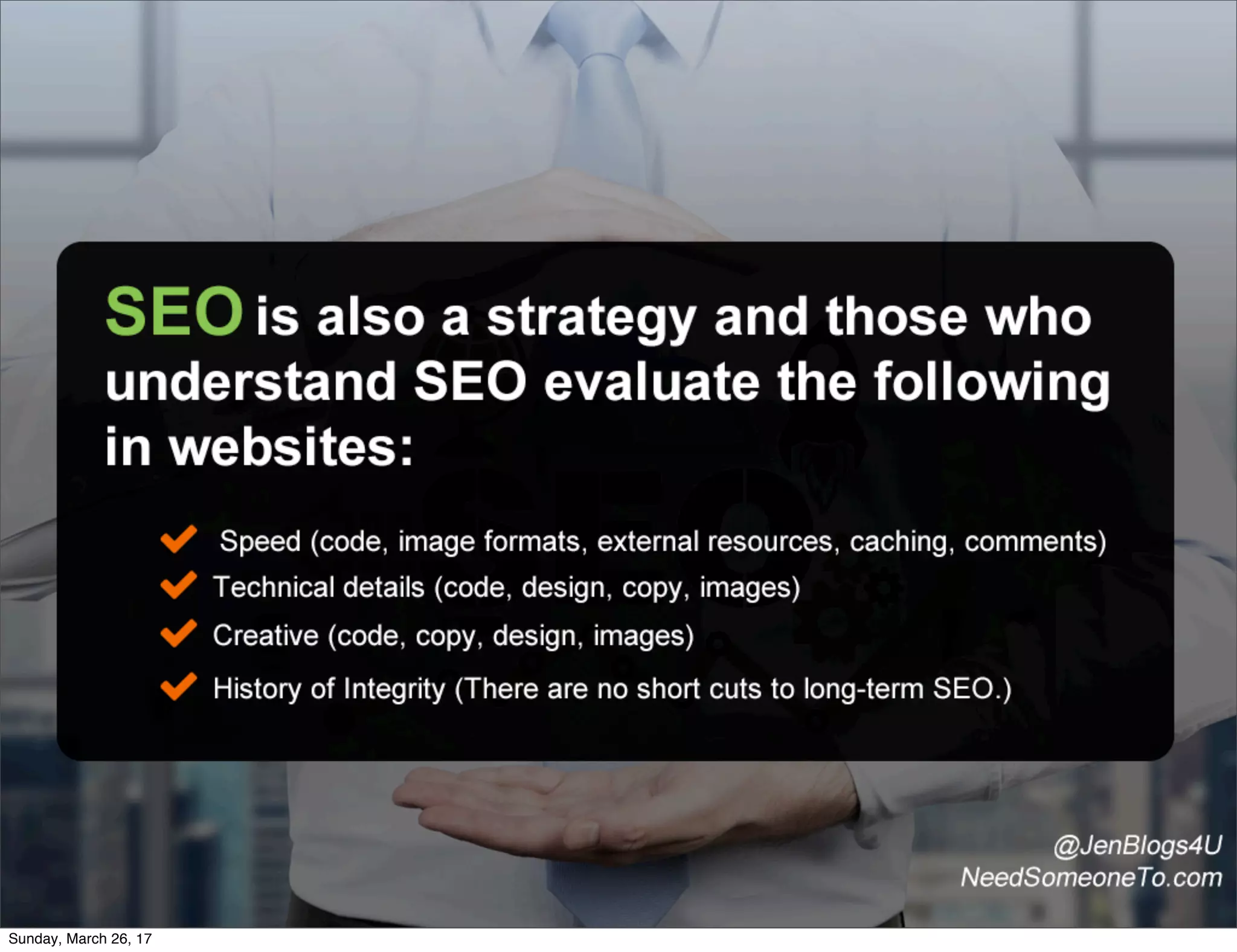 SEO is also a strategy and those who understand SEO evaluate the following in websites:

Speed (code, image formats, external resources, caching, comments)
Technical details (code, design, copy, images)
Creative (code, copy, design, images)
History of Integrity (There are no short cuts to long-term SEO.)

@JenBlogs4U
NeedSomeoneTo.com

Sunday, March 26, 17